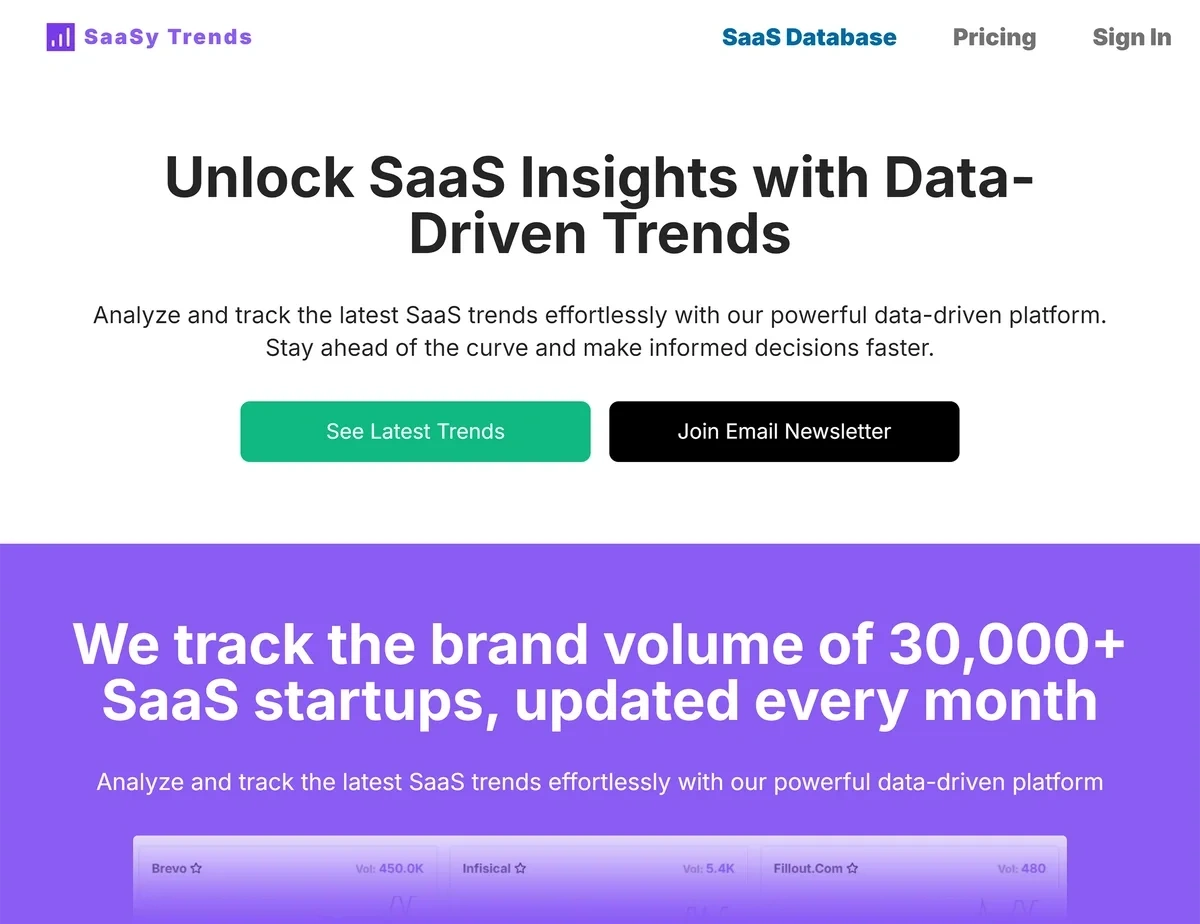 SaaSy Trends

SaaS Database Pricing Sign In

Unlock SaaS Insights with Data-Driven Trends

Analyze and track the latest SaaS trends effortlessly with our powerful data-driven platform. Stay ahead of the curve and make informed decisions faster.

See Latest Trends

Join Email Newsletter

We track the brand volume of 30,000+ SaaS startups, updated every month

Analyze and track the latest SaaS trends effortlessly with our powerful data-driven platform

Brevo ☆ Vol: 450.0K

Infisical ☆ Vol: 5.4K

Fillout.Com ☆ Vol: 480